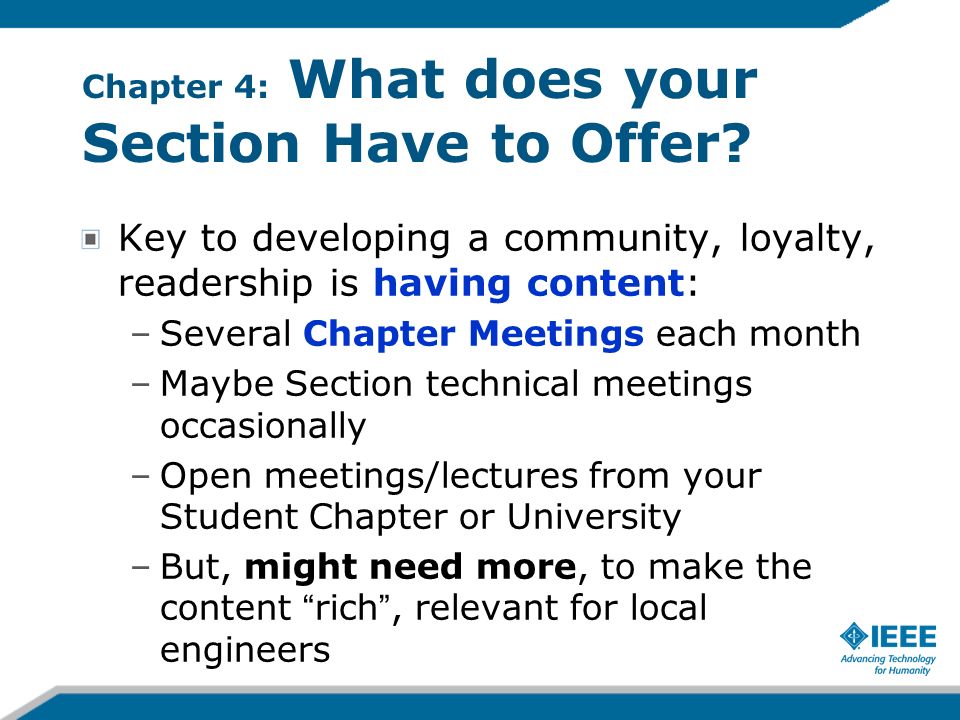 Chapter 4: What does your Section Have to Offer?

Key to developing a community, loyalty, readership is having content:
– Several Chapter Meetings each month
– Maybe Section technical meetings occasionally
– Open meetings/lectures from your Student Chapter or University
– But, might need more, to make the content “rich”, relevant for local engineers

IEEE
Advancing Technology for Humanity